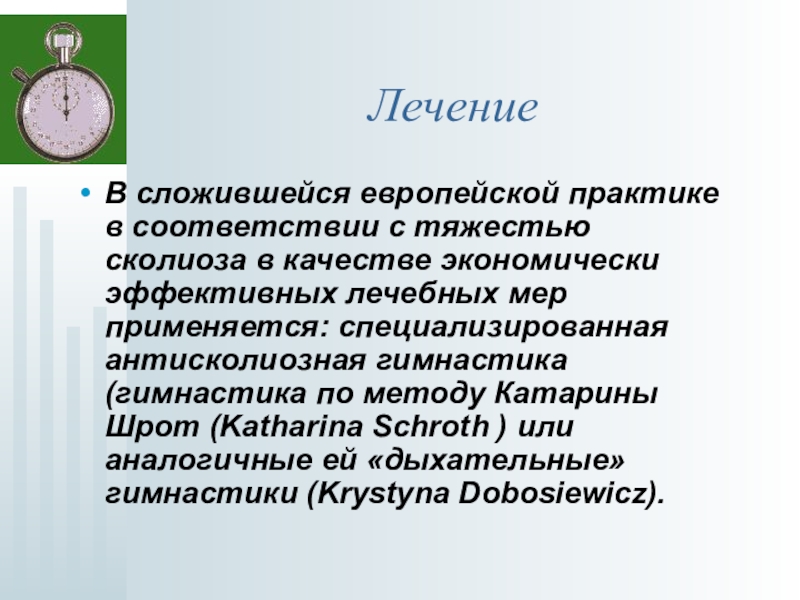 Лечение

• В сложившейся европейской практике в соответствии с тяжестью сколиоза в качестве экономически эффективных лечебных мер применяется: специализированная антисколиозная гимнастика (гимнастика по методу Катарины Шрот (Katharina Schroth ) или аналогичные ей «дыхательные» гимнастики (Krystyna Dobosiewicz).